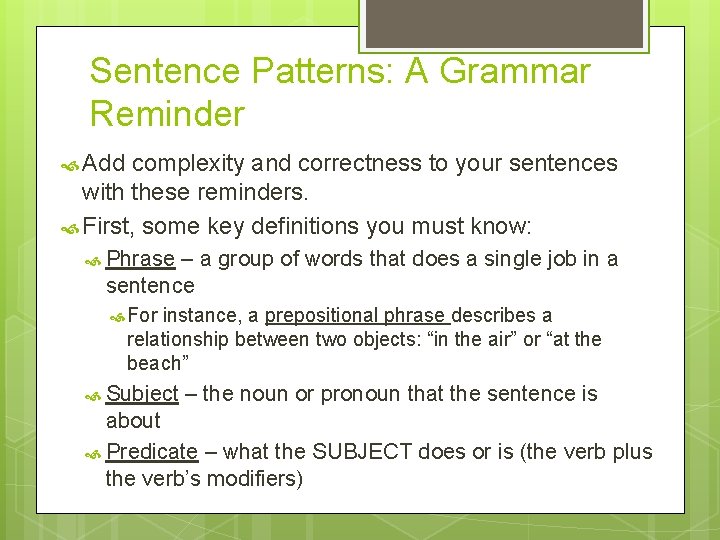 Sentence Patterns: A Grammar Reminder

Add complexity and correctness to your sentences with these reminders.

First, some key definitions you must know:

Phrase – a group of words that does a single job in a sentence

For instance, a prepositional phrase describes a relationship between two objects: “in the air” or “at the beach”

Subject – the noun or pronoun that the sentence is about

Predicate – what the SUBJECT does or is (the verb plus the verb’s modifiers)